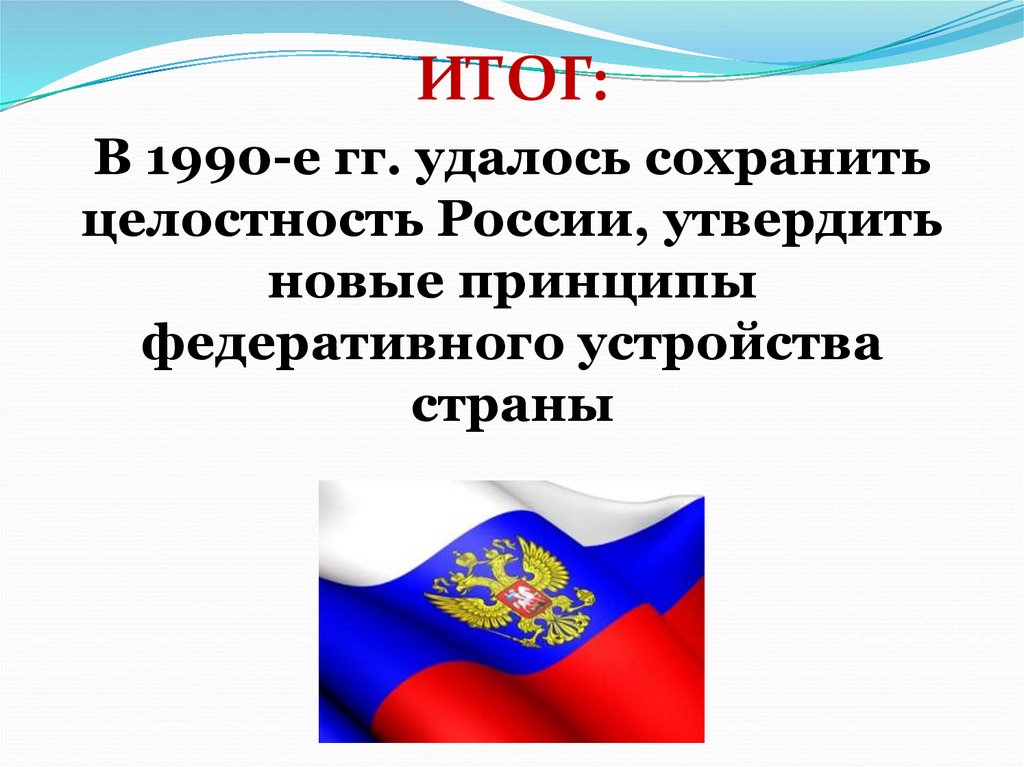 ИТОГ:

В 1990-е гг. удалось сохранить целостность России, утвердить новые принципы федеративного устройства страны